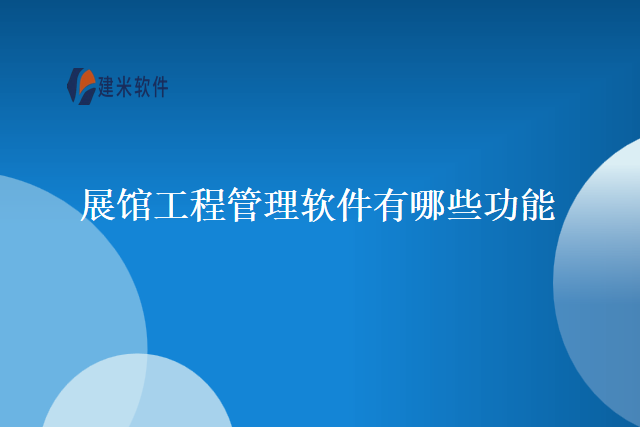 建米软件

展馆工程管理软件有哪些功能